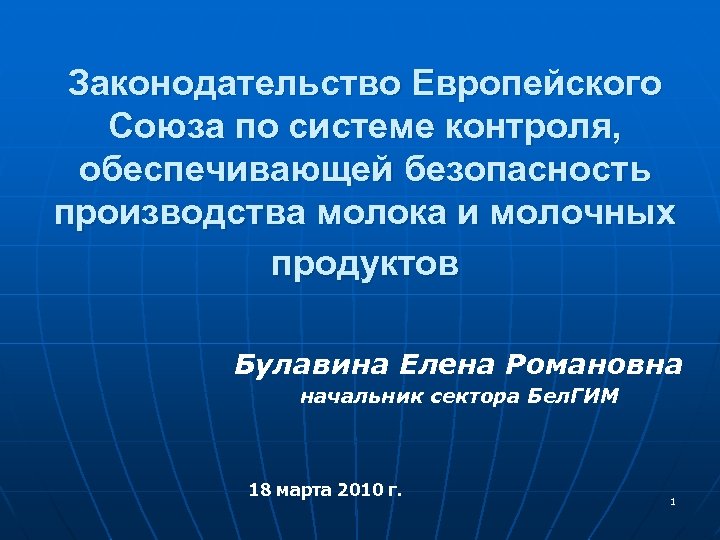 Законодательство Европейского Союза по системе контроля, обеспечивающей безопасность производства молока и молочных продуктов

Булавина Елена Романовна
начальник сектора БелГИМ

18 марта 2010 г.

1